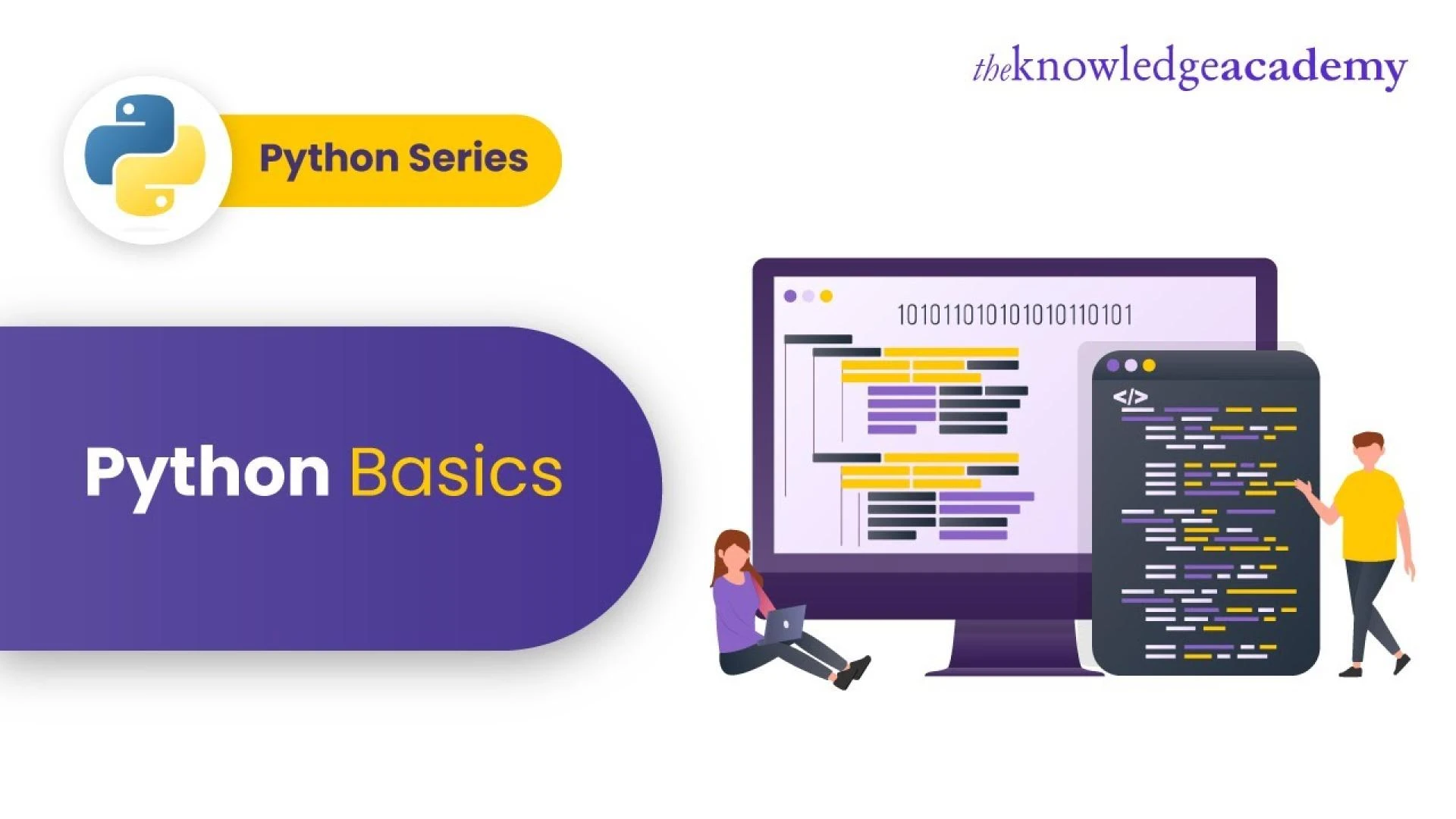 theknowledgeacademy

Python Series

Python Basics

10101101010101010110101

</>